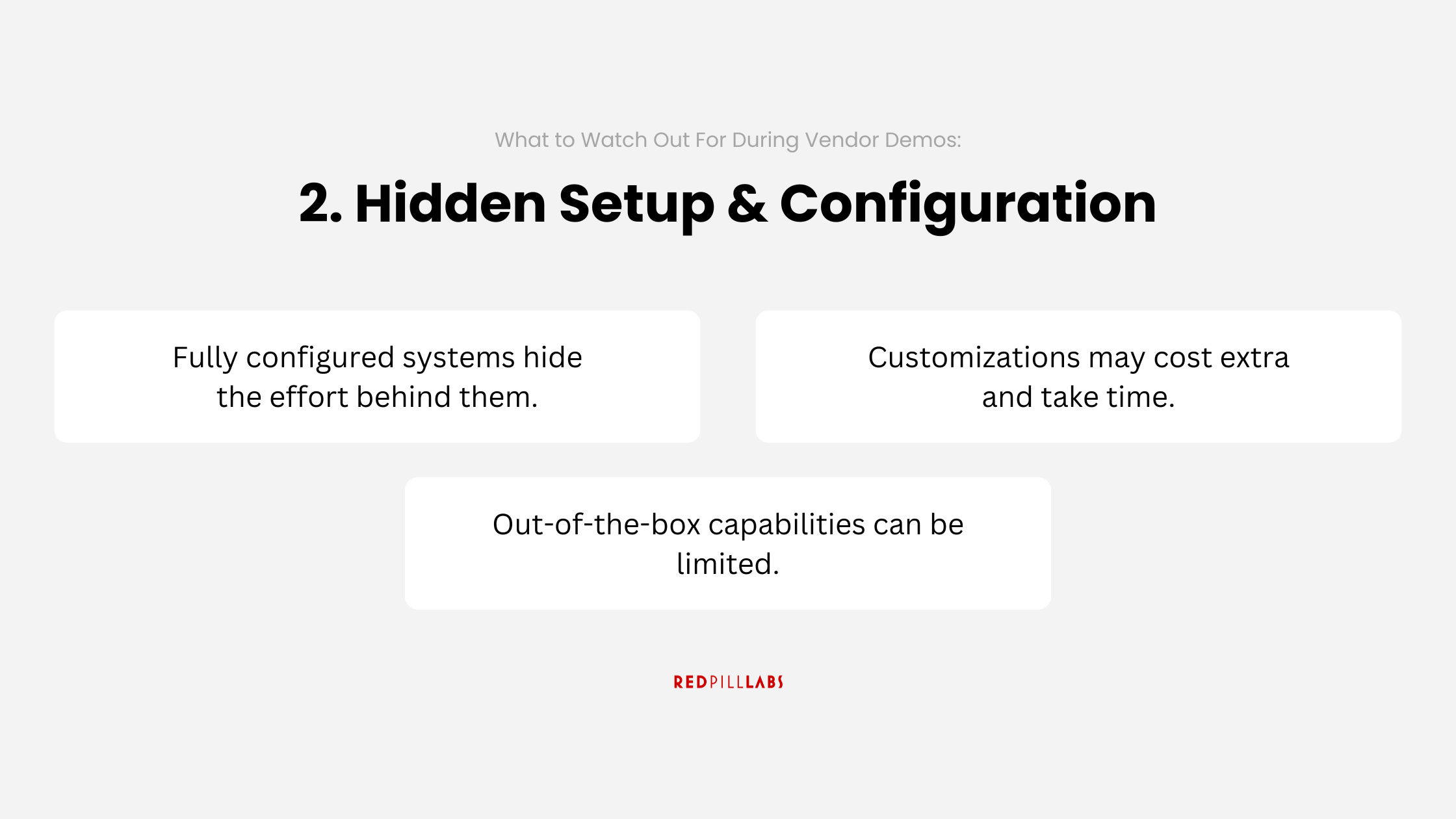 What to Watch Out For During Vendor Demos:

2. Hidden Setup & Configuration

Fully configured systems hide the effort behind them.

Customizations may cost extra and take time.

Out-of-the-box capabilities can be limited.

REDPILLLABS